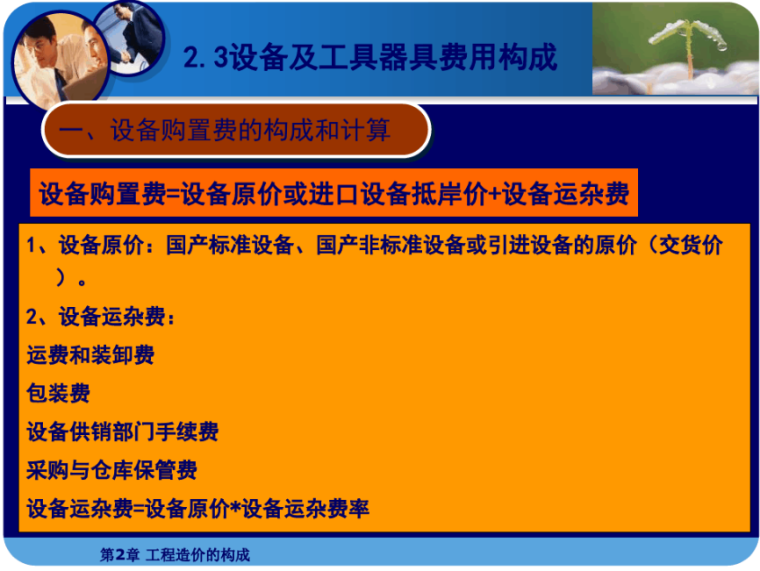 2.3设备及工具器具费用构成

一、设备购置费的构成和计算

设备购置费=设备原价或进口设备抵岸价+设备运杂费

1、设备原价：国产标准设备、国产非标准设备或引进设备的原价（交货价）。

2、设备运杂费：

运费和装卸费

包装费

设备供销部门手续费

采购与仓库保管费

设备运杂费=设备原价*设备运杂费率

第2章 工程造价的构成